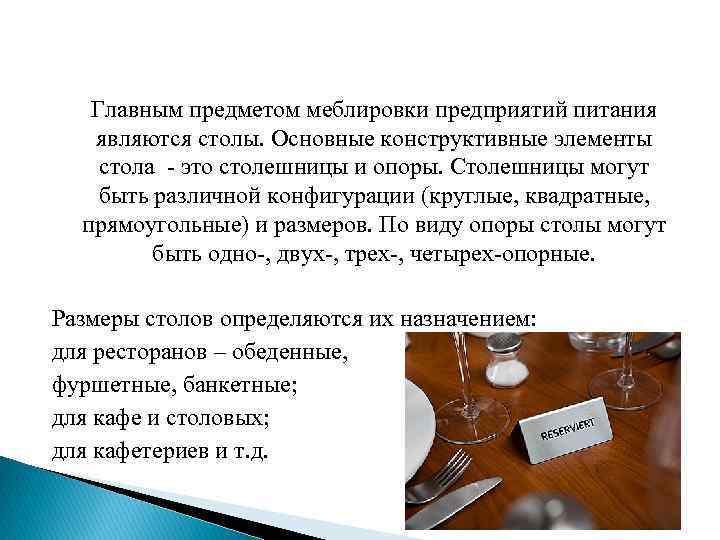 Главным предметом меблировки предприятий питания являются столы. Основные конструктивные элементы стола  - это столешницы и опоры. Столешницы могут быть различной конфигурации (круглые, квадратные, прямоугольные) и размеров. По виду опоры столы могут быть одно-, двух-, трех-, четырех-опорные.

Размеры столов определяются их назначением:
для ресторанов – обеденные,
фуршетные, банкетные;
для кафе и столовых;
для кафетериев и т.д.

RESERVIERT